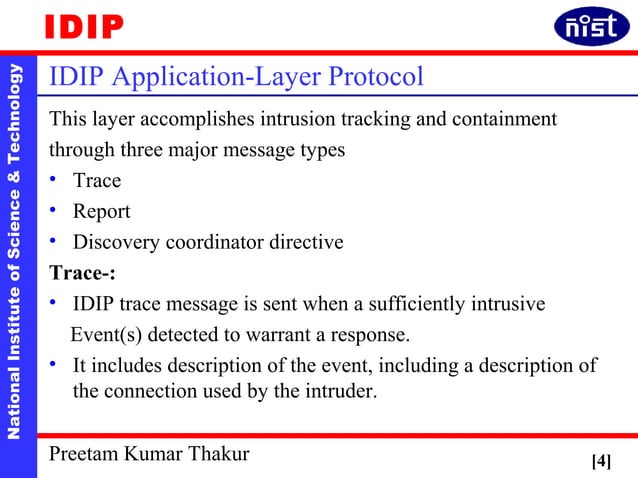 IDIP

nist

National Institute of Science & Technology

IDIP Application-Layer Protocol

This layer accomplishes intrusion tracking and containment through three major message types

• Trace
• Report
• Discovery coordinator directive

Trace-:

• IDIP trace message is sent when a sufficiently intrusive Event(s) detected to warrant a response.
• It includes description of the event, including a description of the connection used by the intruder.

Preetam Kumar Thakur

[4]